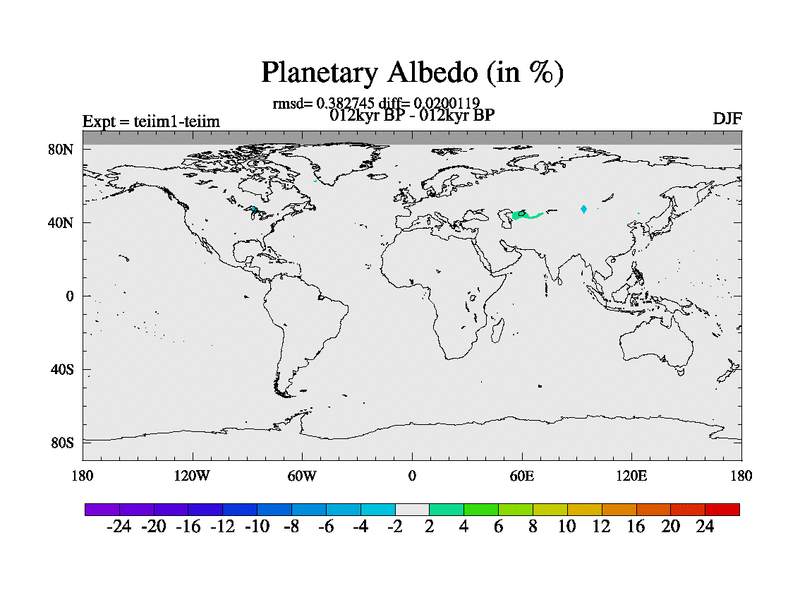 Planetary Albedo (in %)

rmsd= 0.382745 diff= 0.0200119
012kyr BP - 012kyr BP

Expt = teiim1-teiim

DJF

80N
40N
0
40S
80S

180 120W 60W 0 60E 120E 180

-24 -20 -16 -12 -10 -8 -6 -4 -2 2 4 6 8 10 12 16 20 24